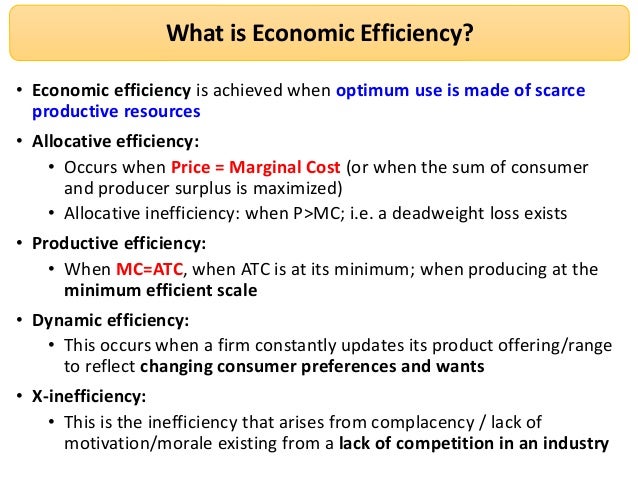 What is Economic Efficiency?

• Economic efficiency is achieved when optimum use is made of scarce productive resources

• Allocative efficiency:
  • Occurs when Price = Marginal Cost (or when the sum of consumer and producer surplus is maximized)
  • Allocative inefficiency: when P>MC; i.e. a deadweight loss exists

• Productive efficiency:
  • When MC=ATC, when ATC is at its minimum; when producing at the minimum efficient scale

• Dynamic efficiency:
  • This occurs when a firm constantly updates its product offering/range to reflect changing consumer preferences and wants

• X-inefficiency:
  • This is the inefficiency that arises from complacency / lack of motivation/morale existing from a lack of competition in an industry